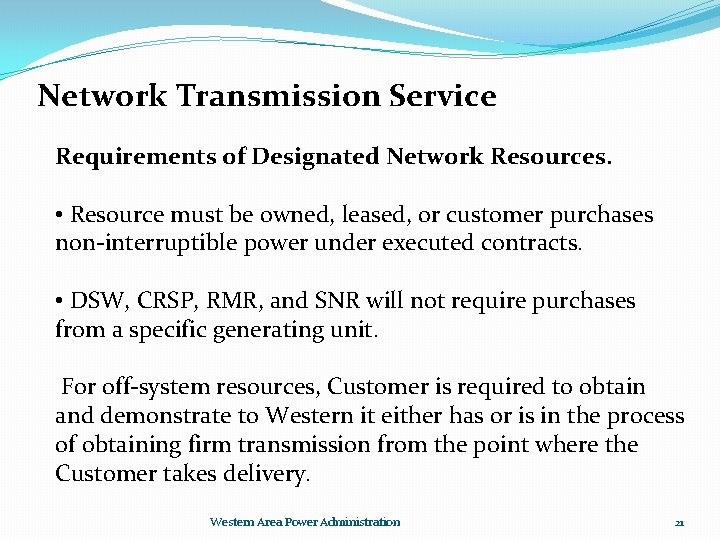 Network Transmission Service

Requirements of Designated Network Resources.

• Resource must be owned, leased, or customer purchases non-interruptible power under executed contracts.

• DSW, CRSP, RMR, and SNR will not require purchases from a specific generating unit.

For off-system resources, Customer is required to obtain and demonstrate to Western it either has or is in the process of obtaining firm transmission from the point where the Customer takes delivery.

Western Area Power Administration

21